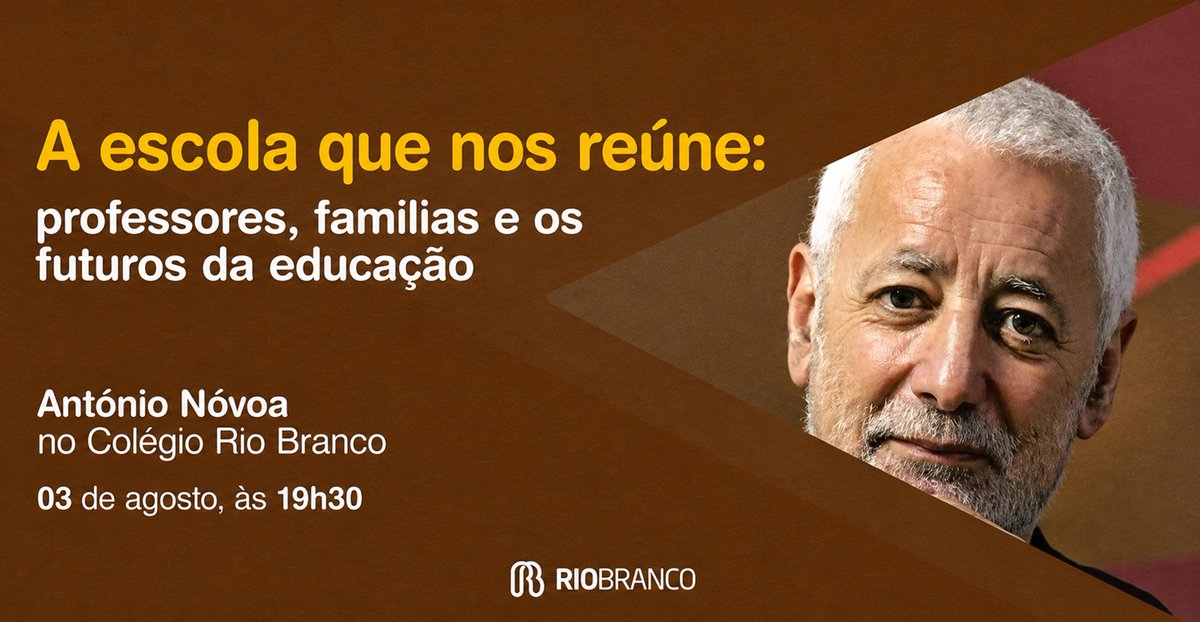 A escola que nos reúne:
professores, familias e os futuros da educação

António Nóvoa
no Colégio Rio Branco

03 de agosto, às 19h30

RIOBRANCO